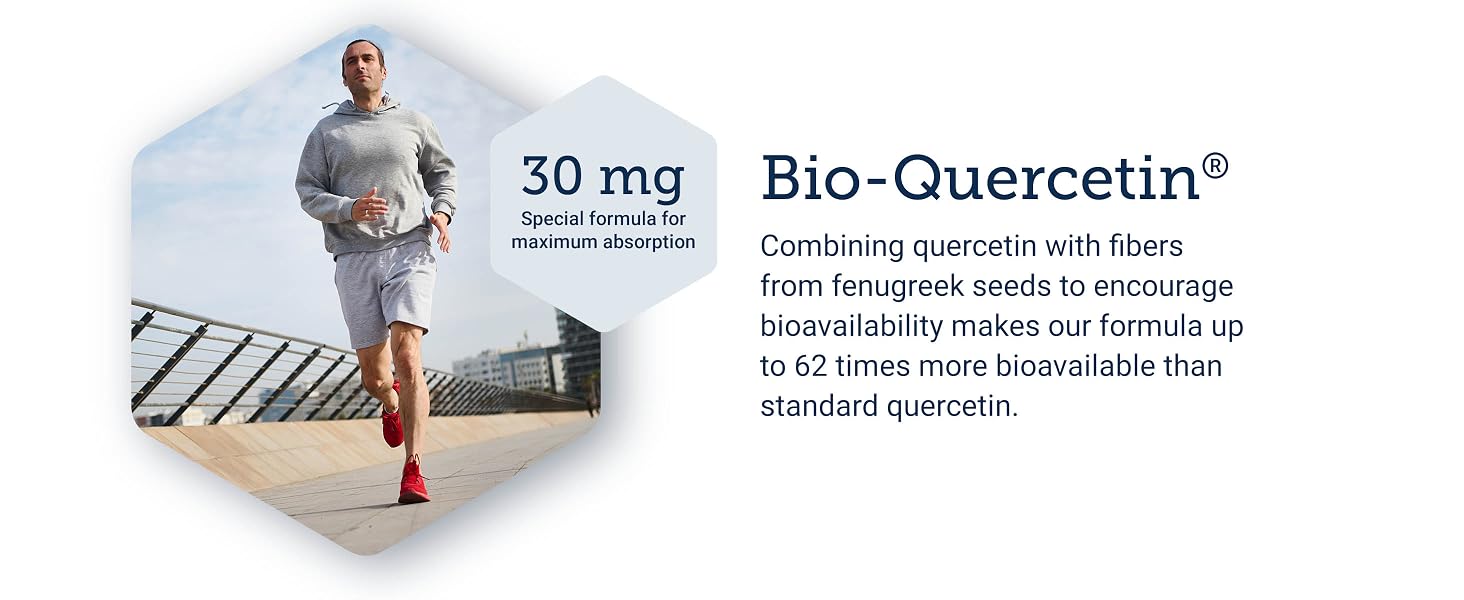 30 mg
Special formula for maximum absorption

Bio-Quercetin®

Combining quercetin with fibers from fenugreek seeds to encourage bioavailability makes our formula up to 62 times more bioavailable than standard quercetin.